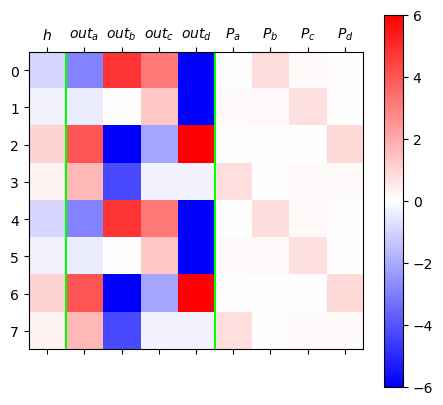 $h$ $out_a$ $out_b$ $out_c$ $out_d$ $P_a$ $P_b$ $P_c$ $P_d$

0
1
2
3
4
5
6
7

6
4
2
0
−2
−4
−6